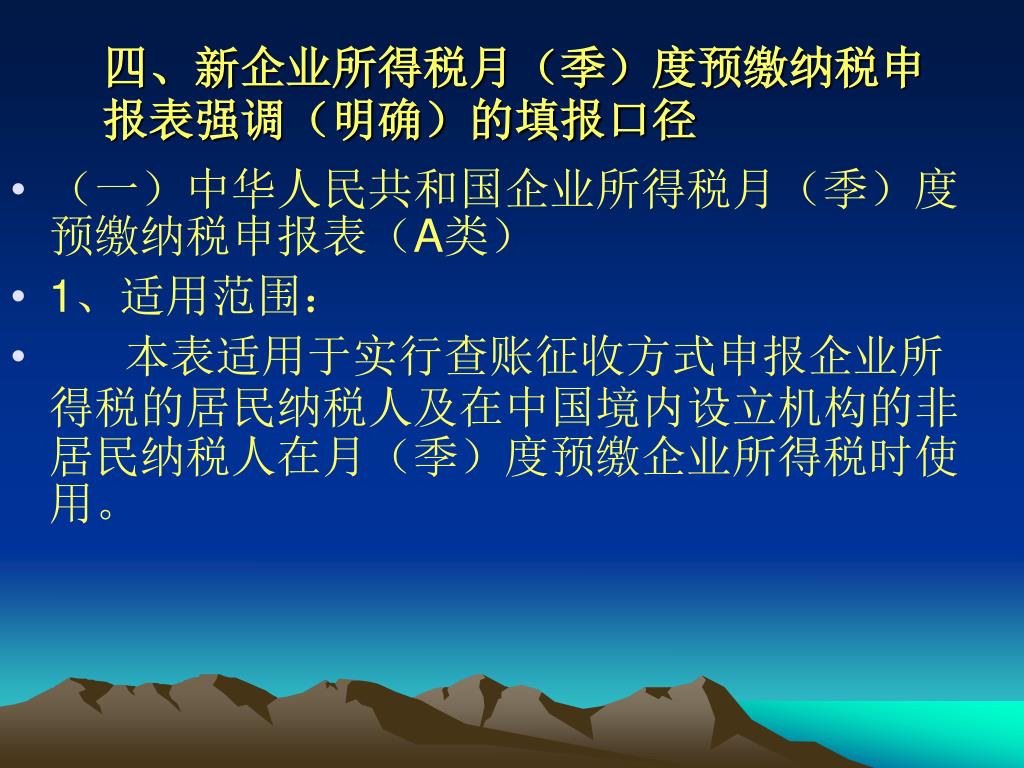 四、新企业所得税月（季）度预缴纳税申报表强调（明确）的填报口径

• （一）中华人民共和国企业所得税月（季）度预缴纳税申报表（A类）
• 1、适用范围：
• 本表适用于实行查账征收方式申报企业所得税的居民纳税人及在中国境内设立机构的非居民纳税人在月（季）度预缴企业所得税时使用。